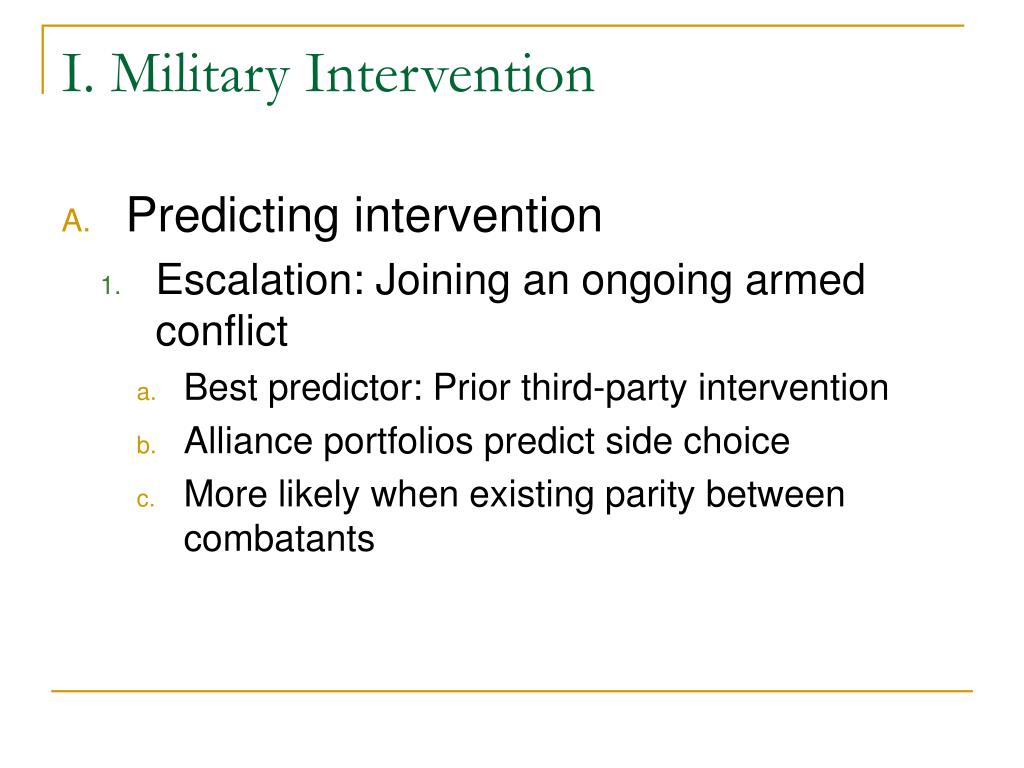 I. Military Intervention

A. Predicting intervention

1. Escalation: Joining an ongoing armed conflict

a. Best predictor: Prior third-party intervention

b. Alliance portfolios predict side choice

c. More likely when existing parity between combatants